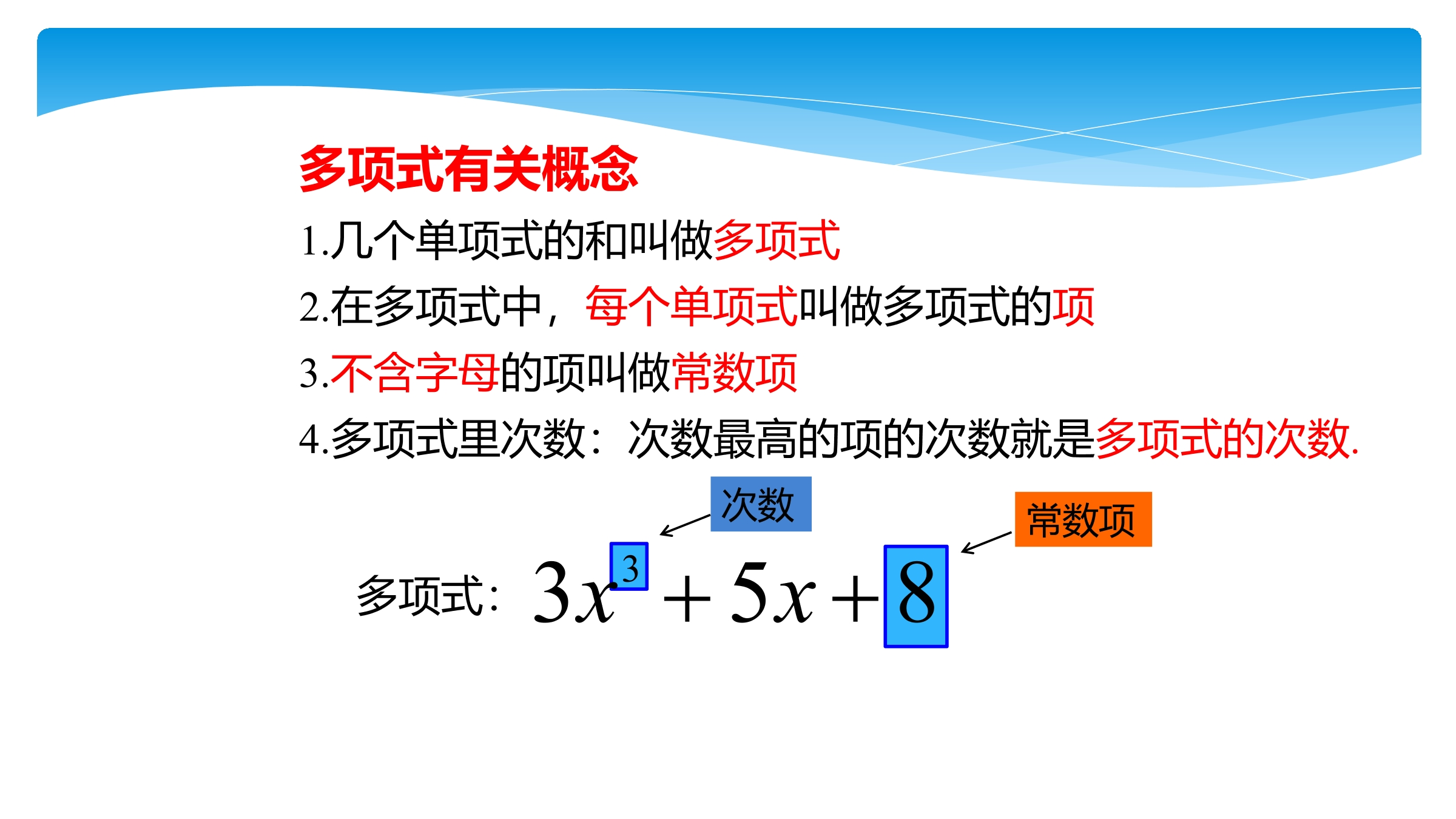 多项式有关概念

1.几个单项式的和叫做多项式

2.在多项式中，每个单项式叫做多项式的项

3.不含字母的项叫做常数项

4.多项式里次数：次数最高的项的次数就是多项式的次数.

次数

常数项

多项式：$3x^3+5x+8$